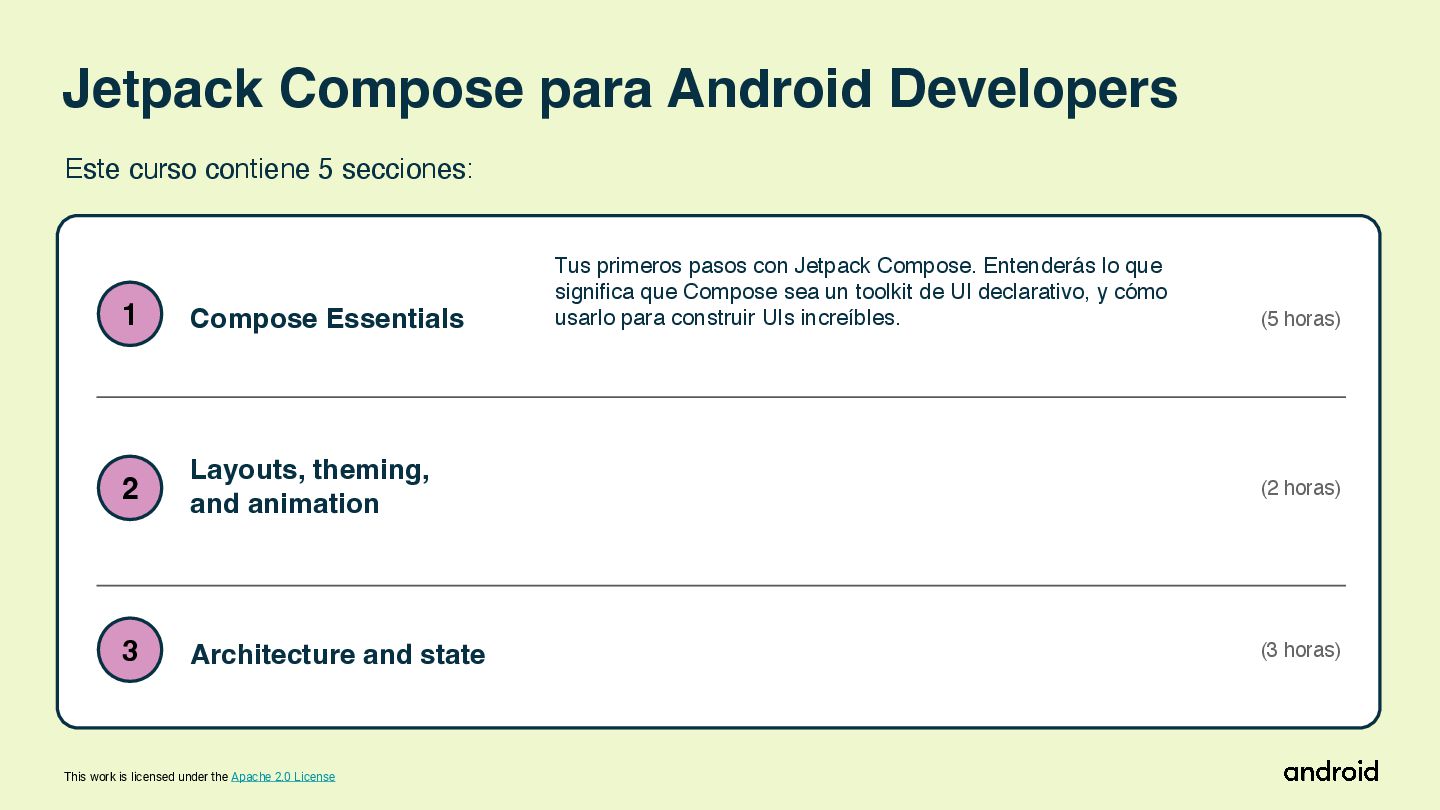 Jetpack Compose para Android Developers

Este curso contiene 5 secciones:

1 Compose Essentials

Tus primeros pasos con Jetpack Compose. Entenderás lo que significa que Compose sea un toolkit de UI declarativo, y cómo usarlo para construir UIs increíbles.

(5 horas)

2 Layouts, theming, and animation

(2 horas)

3 Architecture and state

(3 horas)

This work is licensed under the Apache 2.0 License

android